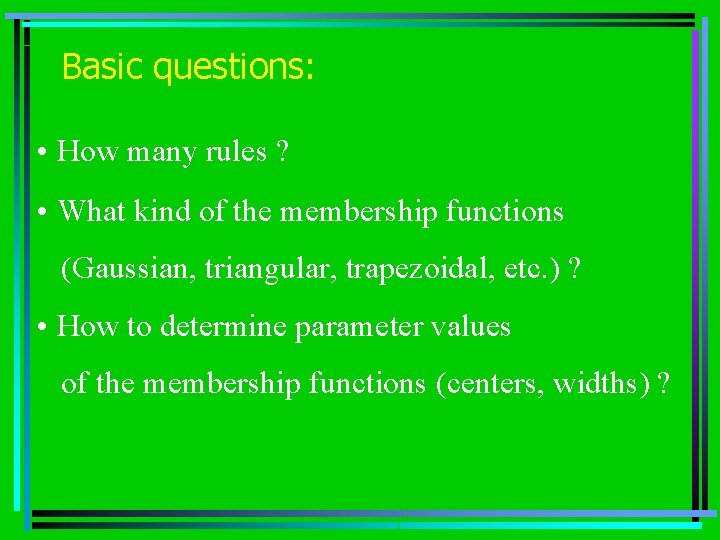 Basic questions:

• How many rules ?

• What kind of the membership functions (Gaussian, triangular, trapezoidal, etc.) ?

• How to determine parameter values of the membership functions (centers, widths) ?